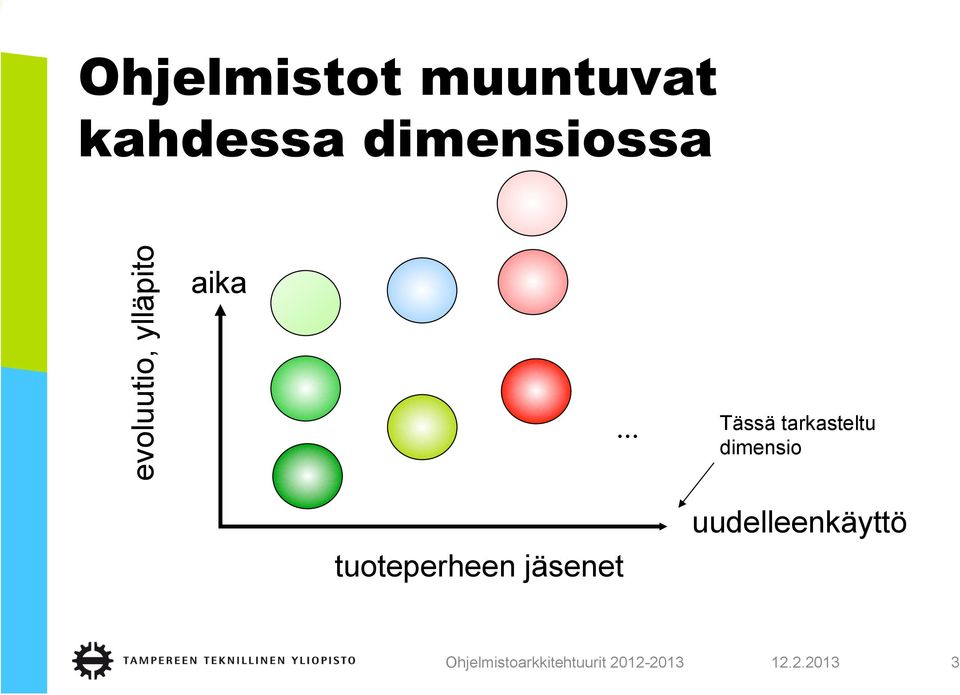 Ohjelmistot muuntuvat kahdessa dimensiossa

evoluutio, ylläpito

aika

...

Tässä tarkasteltu dimensio

uudelleenkäyttö

tuoteperheen jäsenet

TAMPEREEN TEKNILLINEN YLIOPISTO

Ohjelmistoarkkitehtuurit 2012-2013

12.2.2013

3